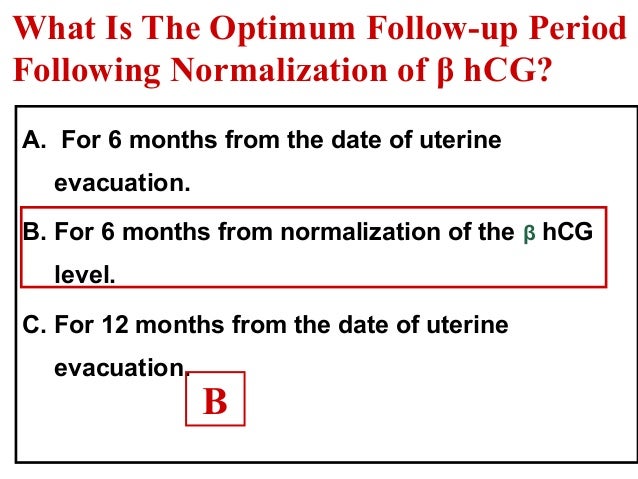 What Is The Optimum Follow-up Period Following Normalization of β hCG?

A. For 6 months from the date of uterine evacuation.

B. For 6 months from normalization of the β hCG level.

C. For 12 months from the date of uterine evacuation.

B